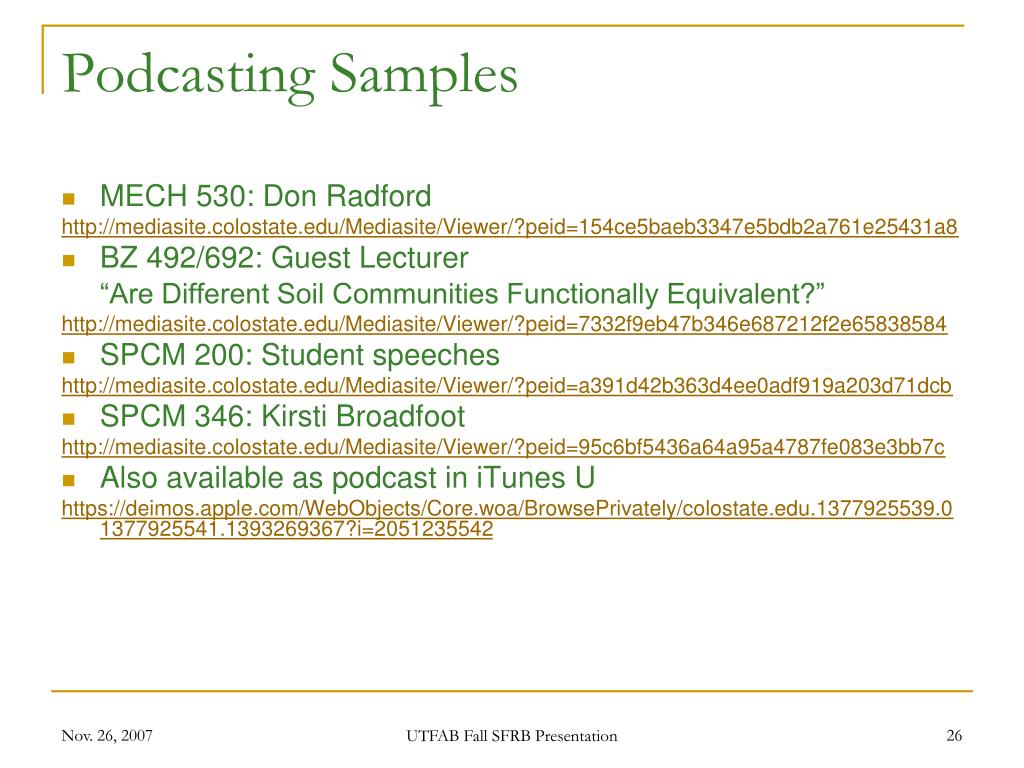 Podcasting Samples

MECH 530: Don Radford
http://mediasite.colostate.edu/Mediasite/Viewer/?peid=154ce5baeb3347e5bdb2a761e25431a8

BZ 492/692: Guest Lecturer
“Are Different Soil Communities Functionally Equivalent?”
http://mediasite.colostate.edu/Mediasite/Viewer/?peid=7332f9eb47b346e687212f2e65838584

SPCM 200: Student speeches
http://mediasite.colostate.edu/Mediasite/Viewer/?peid=a391d42b363d4ee0adf919a203d71dcb

SPCM 346: Kirsti Broadfoot
http://mediasite.colostate.edu/Mediasite/Viewer/?peid=95c6bf5436a64a95a4787fe083e3bb7c

Also available as podcast in iTunes U
https://deimos.apple.com/WebObjects/Core.woa/BrowsePrivately/colostate.edu.1377925539.01377925541.1393269367?i=2051235542

Nov. 26, 2007
UTFAB Fall SFRB Presentation
26